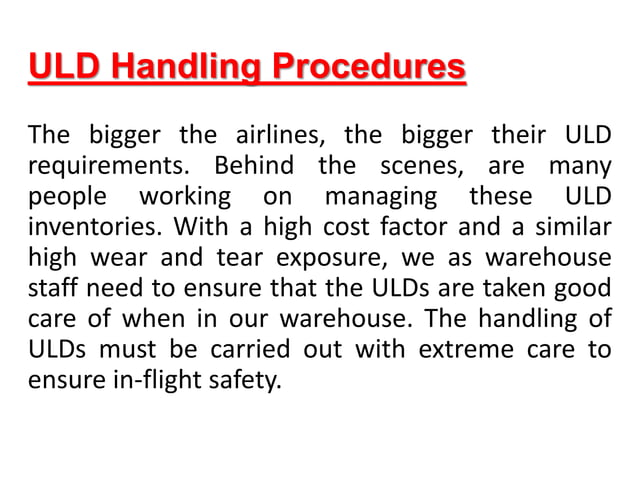 ULD Handling Procedures

The bigger the airlines, the bigger their ULD requirements. Behind the scenes, are many people working on managing these ULD inventories. With a high cost factor and a similar high wear and tear exposure, we as warehouse staff need to ensure that the ULDs are taken good care of when in our warehouse. The handling of ULDs must be carried out with extreme care to ensure in-flight safety.